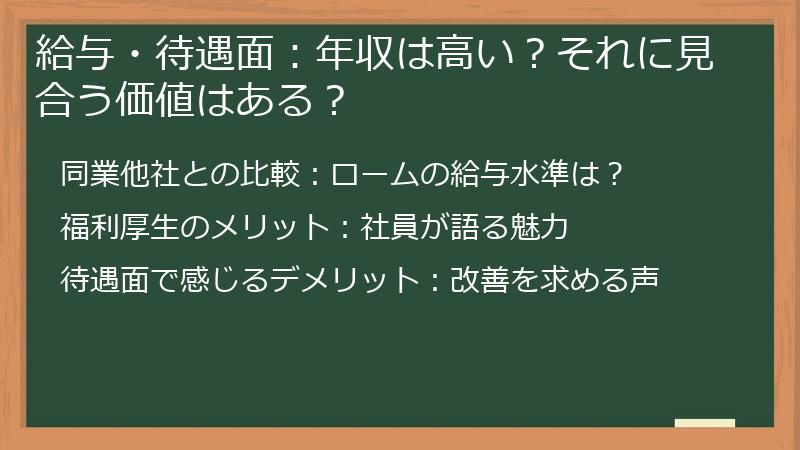 給与・待遇面：年収は高い？それに見合う価値はある？

同業他社との比較：ロームの給与水準は？

福利厚生のメリット：社員が語る魅力

待遇面で感じるデメリット：改善を求める声